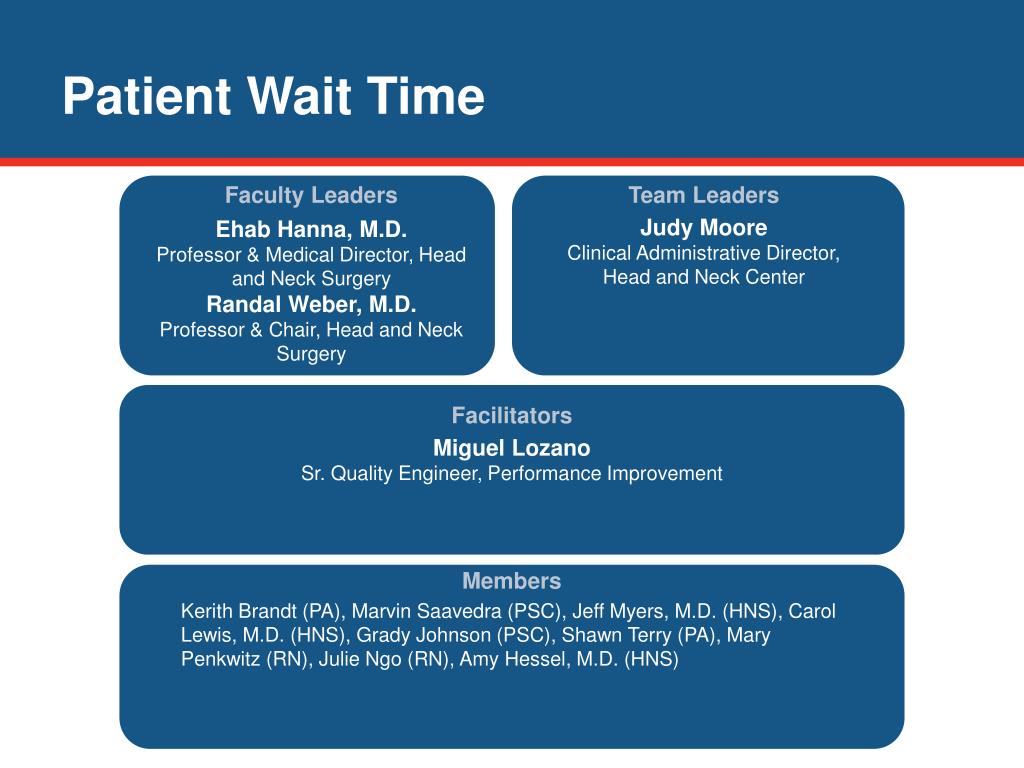 Patient Wait Time

Faculty Leaders
Ehab Hanna, M.D.
Professor & Medical Director, Head and Neck Surgery
Randal Weber, M.D.
Professor & Chair, Head and Neck Surgery

Team Leaders
Judy Moore
Clinical Administrative Director, Head and Neck Center

Facilitators
Miguel Lozano
Sr. Quality Engineer, Performance Improvement

Members
Kerith Brandt (PA), Marvin Saavedra (PSC), Jeff Myers, M.D. (HNS), Carol Lewis, M.D. (HNS), Grady Johnson (PSC), Shawn Terry (PA), Mary Penkwitz (RN), Julie Ngo (RN), Amy Hessel, M.D. (HNS)